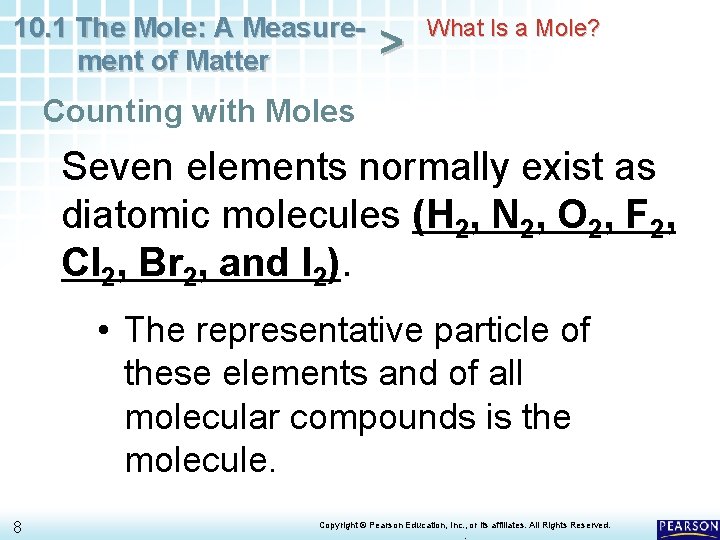 10.1 The Mole: A Measurement of Matter > What Is a Mole?

Counting with Moles

Seven elements normally exist as diatomic molecules ($H_2$, $N_2$, $O_2$, $F_2$, $Cl_2$, $Br_2$, and $I_2$).

• The representative particle of these elements and of all molecular compounds is the molecule.

8

Copyright © Pearson Education, Inc., or its affiliates. All Rights Reserved.

PEARSON